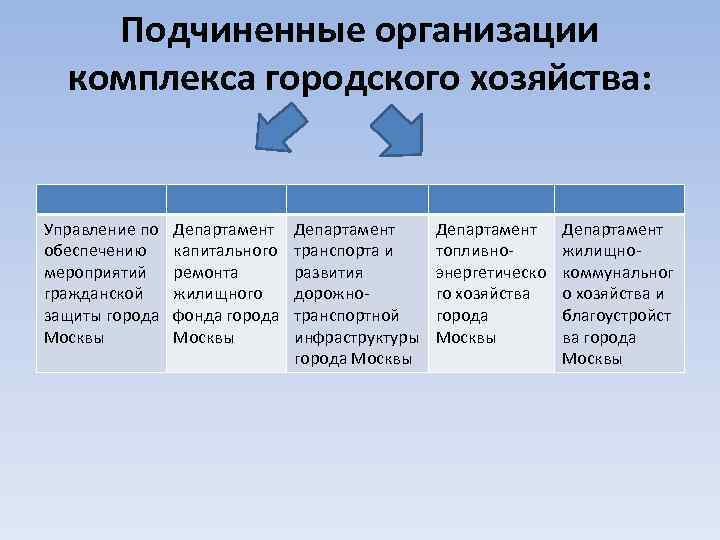 Подчиненные организации комплекса городского хозяйства:

| | | | | |
|---|---|---|---|---|
| Управление по обеспечению мероприятий гражданской защиты города Москвы | Департамент капитального ремонта жилищного фонда города Москвы | Департамент транспорта и развития дорожно-транспортной инфраструктуры города Москвы | Департамент топливно-энергетического хозяйства города Москвы | Департамент жилищно-коммунального хозяйства и благоустройства города Москвы |